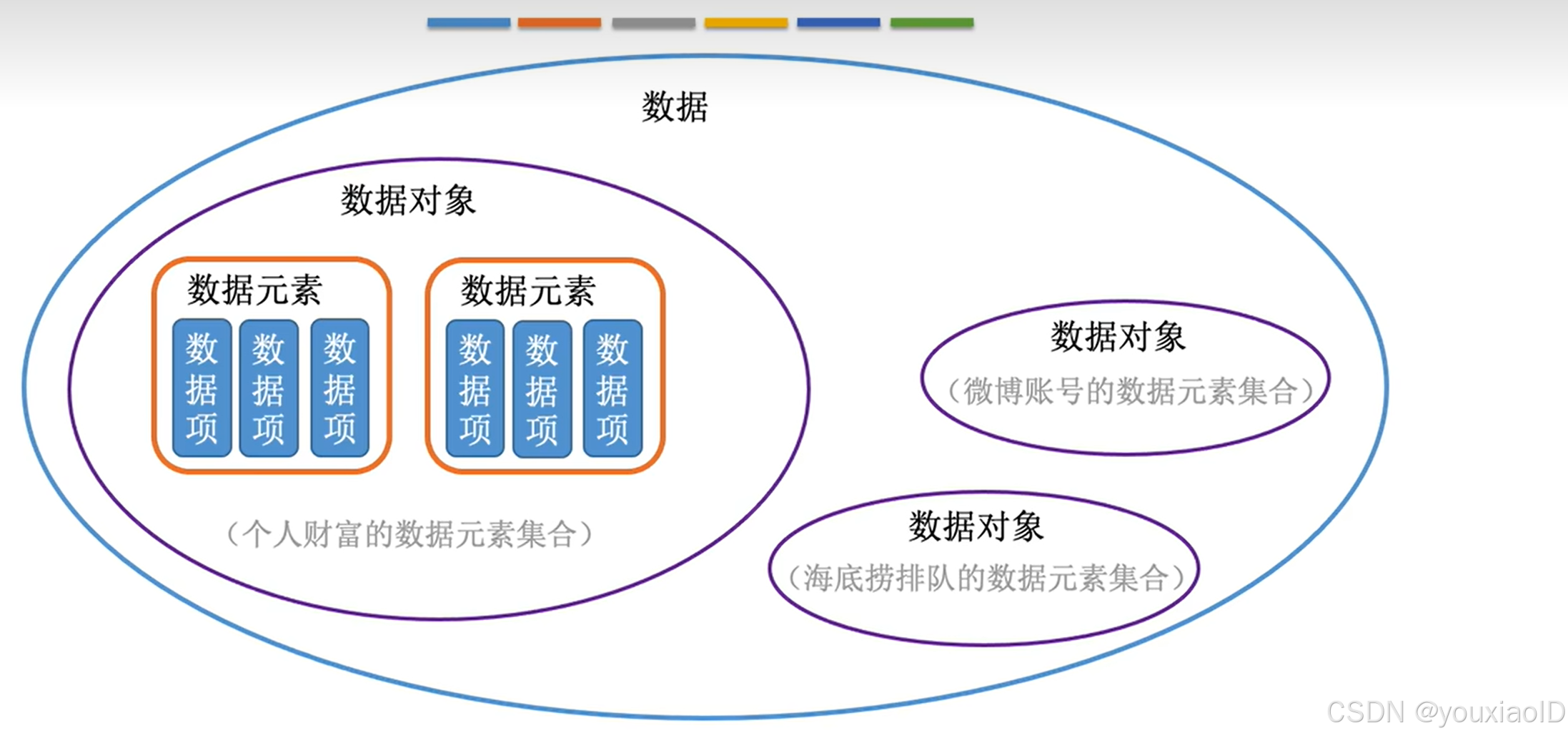 数据

数据对象

数据元素

数据项 数据项 数据项

数据元素

数据项 数据项 数据项

（个人财富的数据元素集合）

数据对象
（微博账号的数据元素集合）

数据对象
（海底捞排队的数据元素集合）

CSDN @youxiaoID